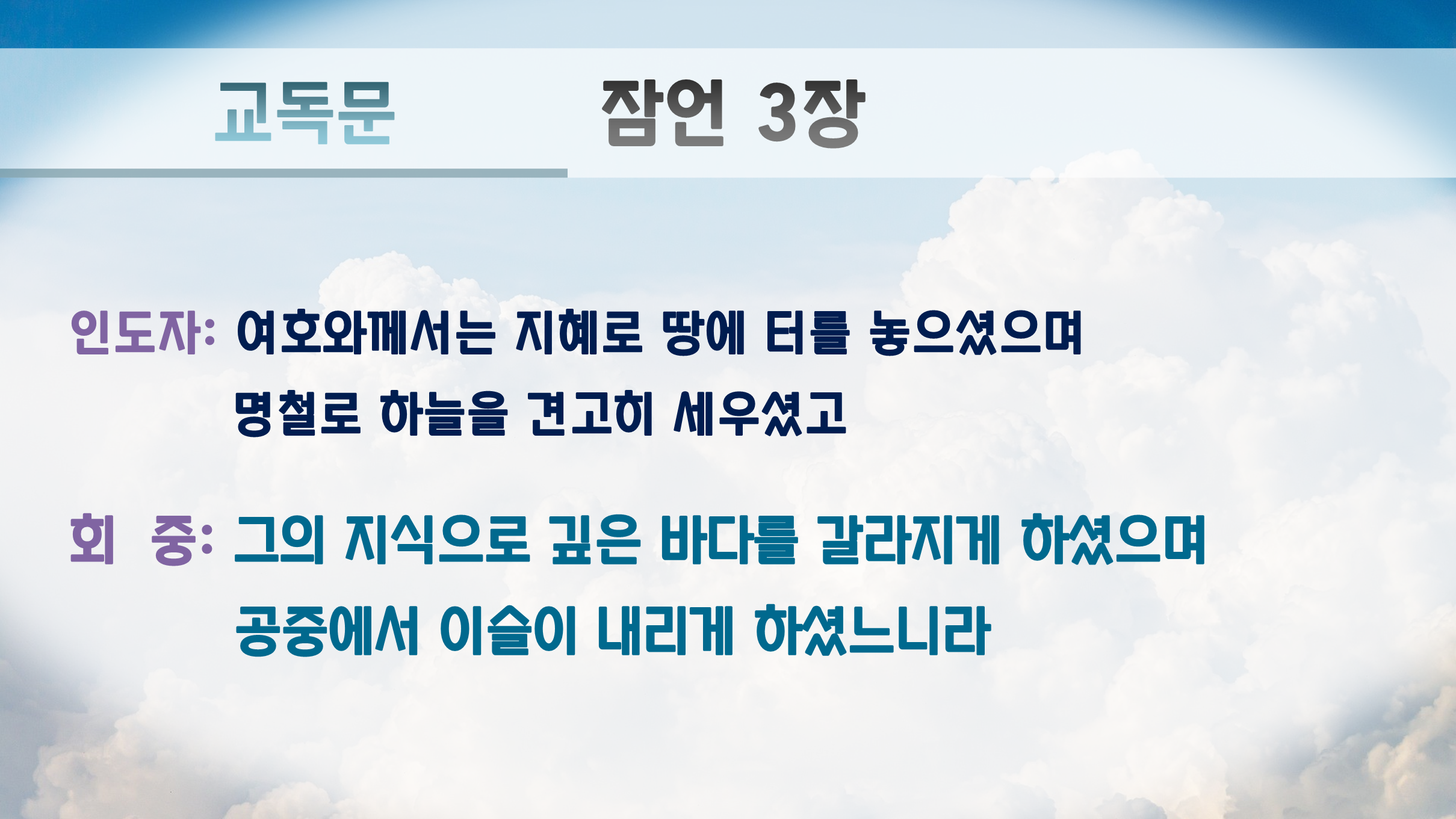 교독문 잠언 3장

인도자: 여호와께서는 지혜로 땅에 터를 놓으셨으며 명철로 하늘을 견고히 세우셨고

회 중: 그의 지식으로 깊은 바다를 갈라지게 하셨으며 공중에서 이슬이 내리게 하셨느니라